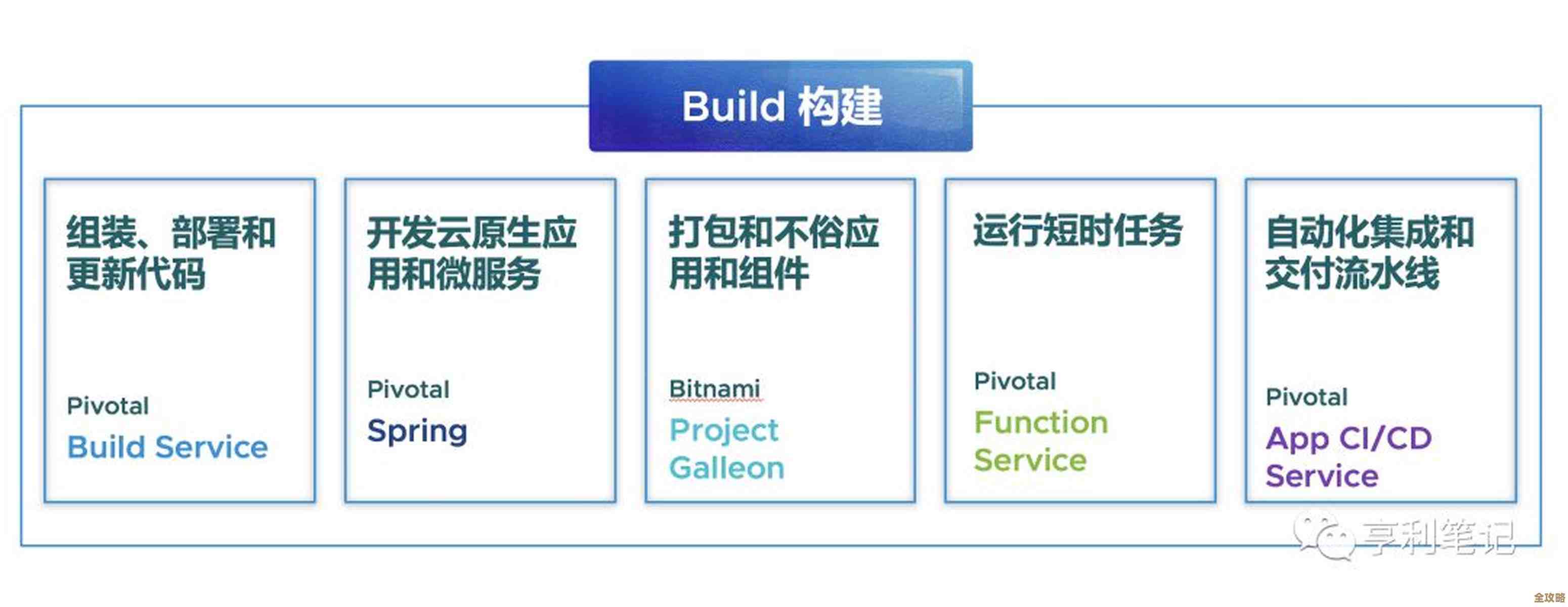 Build 构建

组装、部署和更新代码

Pivotal
Build Service

开发云原生应用和微服务

Pivotal
Spring

打包和不俗应用和组件

Bitnami
Project Galleon

运行短时任务

Pivotal
Function Service

自动化集成和交付流水线

Pivotal
App CI/CD Service

亨利笔记

全攻略